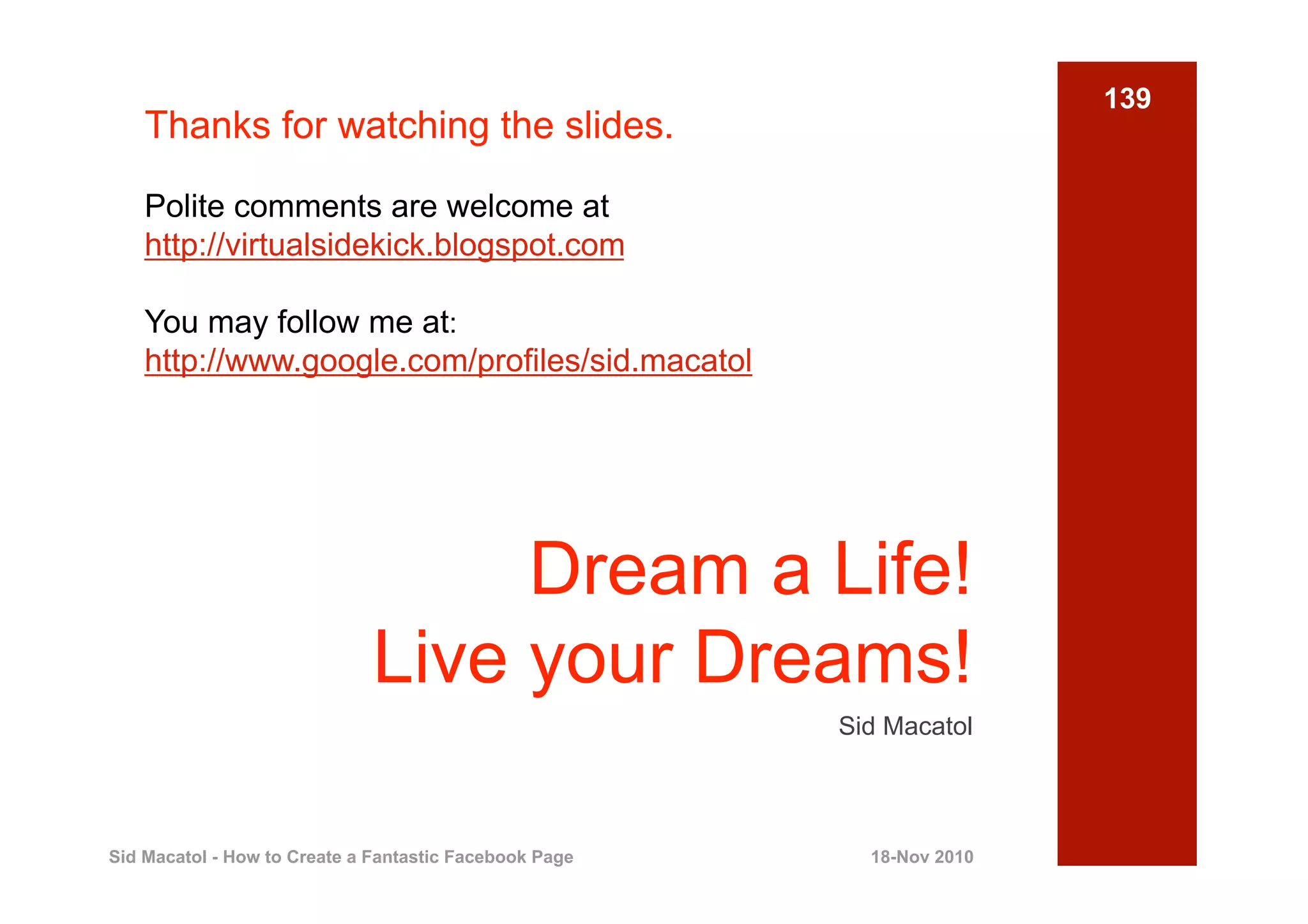 139

Thanks for watching the slides.

Polite comments are welcome at
http://virtualsidekick.blogspot.com

You may follow me at:
http://www.google.com/profiles/sid.macatol

Dream a Life!
Live your Dreams!

Sid Macatol

Sid Macatol - How to Create a Fantastic Facebook Page

18-Nov 2010